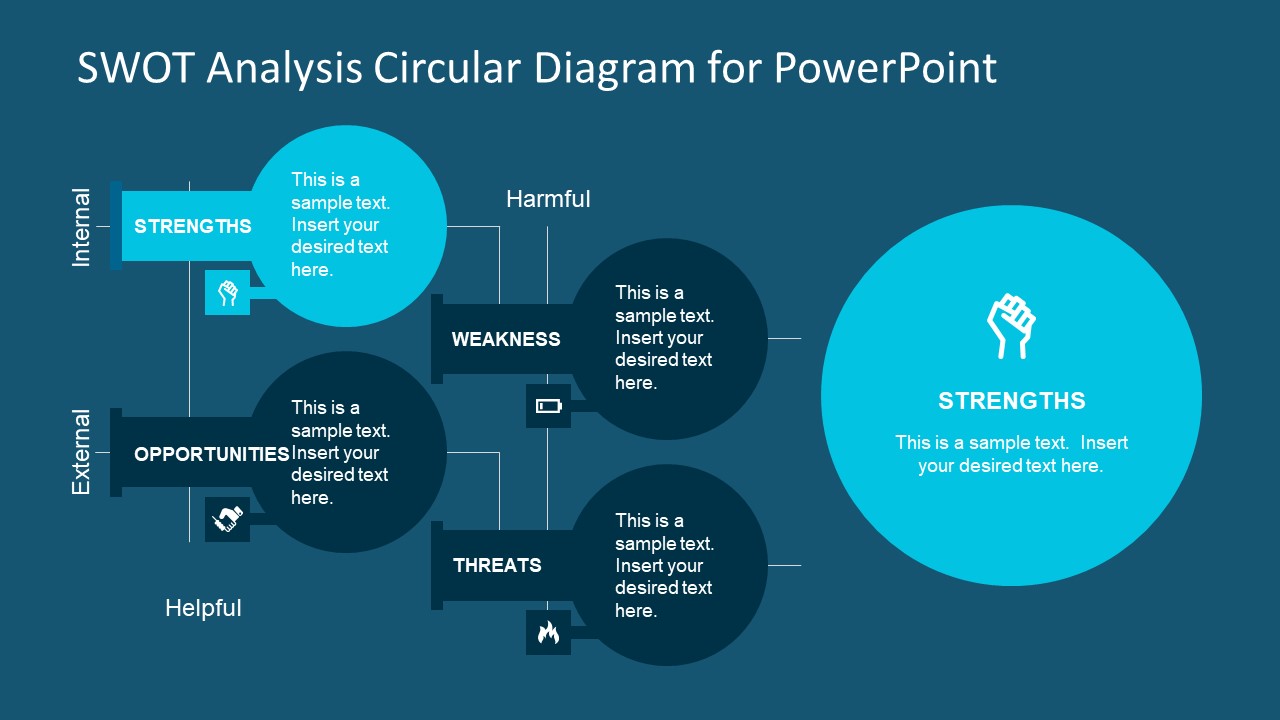 SWOT Analysis Circular Diagram for PowerPoint

Internal

STRENGTHS

This is a sample text. Insert your desired text here.

Harmful

WEAKNESS

This is a sample text. Insert your desired text here.

External

OPPORTUNITIES

This is a sample text. Insert your desired text here.

THREATS

This is a sample text. Insert your desired text here.

Helpful

STRENGTHS

This is a sample text. Insert your desired text here.